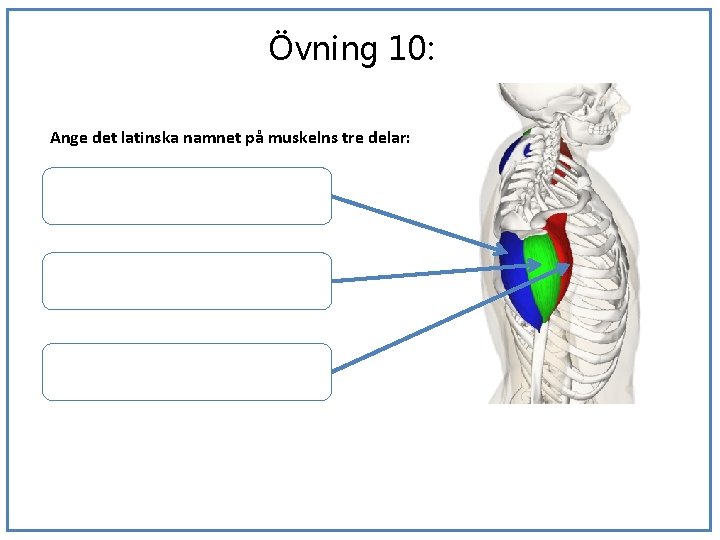 Övning 10:

Ange det latinska namnet på muskelns tre delar: